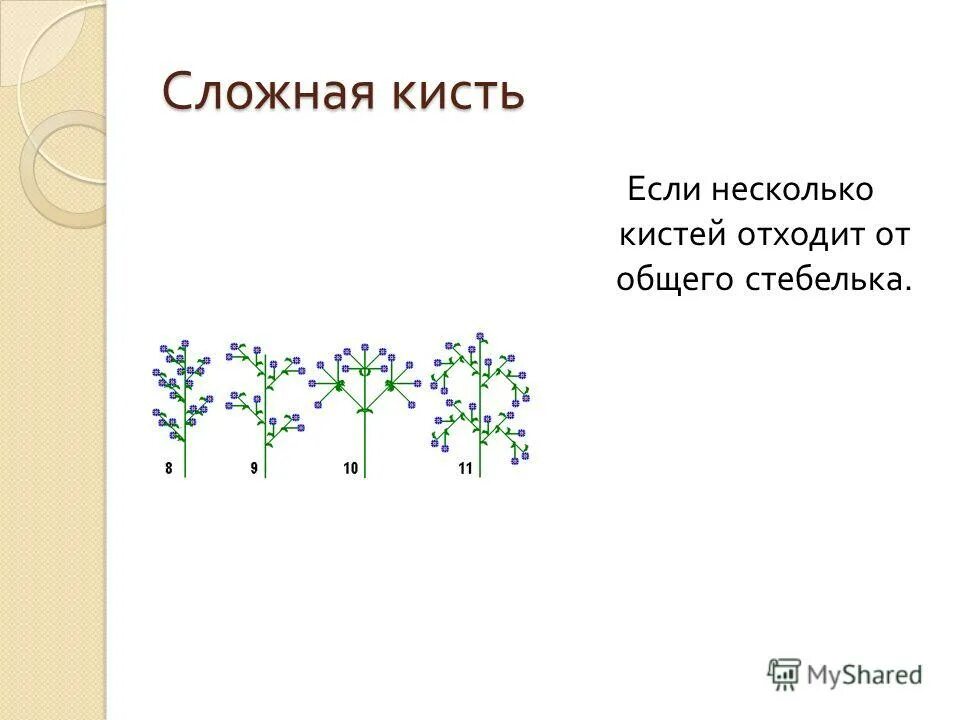 Сложная кисть

Если несколько кистей отходит от общего стебелька.

8

9

10

11

MyShared